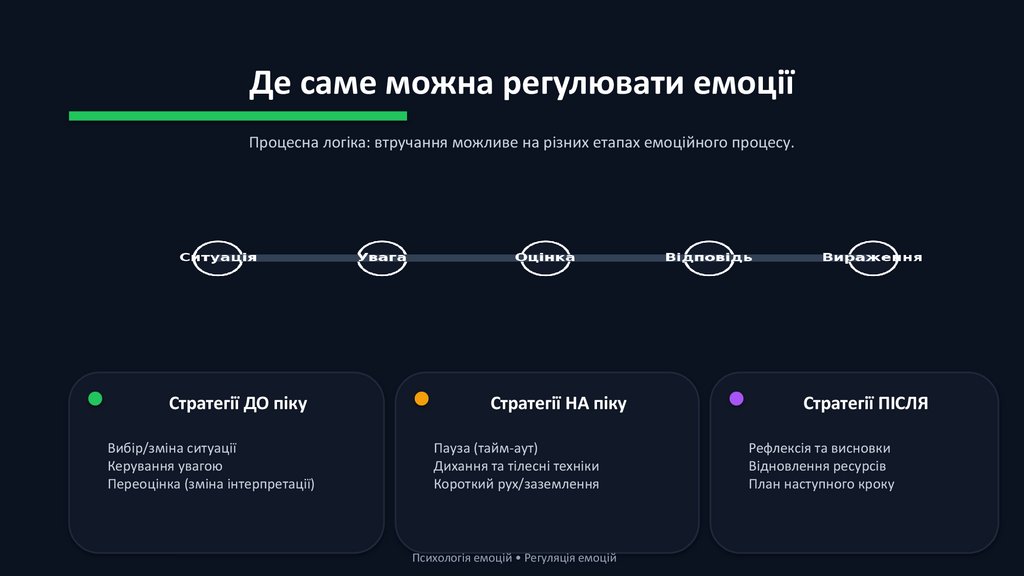 Де саме можна регулювати емоції

Процесна логіка: втручання можливе на різних етапах емоційного процесу.

Ситуація
Увага
Оцінка
Відповідь
Вираження

Стратегії ДО піку

Вибір/зміна ситуації
Керування увагою
Переоцінка (зміна інтерпретації)

Стратегії НА піку

Пауза (тайм-аут)
Дихання та тілесні техніки
Короткий рух/заземлення

Стратегії ПІСЛЯ

Рефлексія та висновки
Відновлення ресурсів
План наступного кроку

Психологія емоцій • Регуляція емоцій